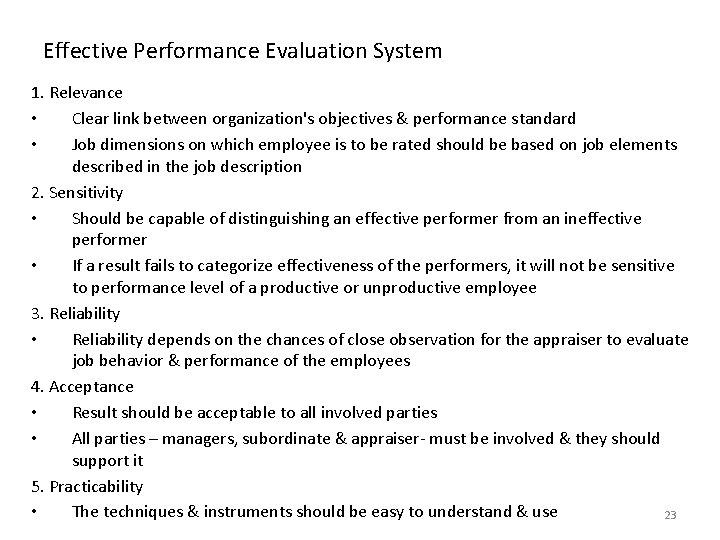 Effective Performance Evaluation System

1. Relevance

• Clear link between organization's objectives & performance standard

• Job dimensions on which employee is to be rated should be based on job elements described in the job description

2. Sensitivity

• Should be capable of distinguishing an effective performer from an ineffective performer

• If a result fails to categorize effectiveness of the performers, it will not be sensitive to performance level of a productive or unproductive employee

3. Reliability

• Reliability depends on the chances of close observation for the appraiser to evaluate job behavior & performance of the employees

4. Acceptance

• Result should be acceptable to all involved parties

• All parties – managers, subordinate & appraiser- must be involved & they should support it

5. Practicability

• The techniques & instruments should be easy to understand & use

23